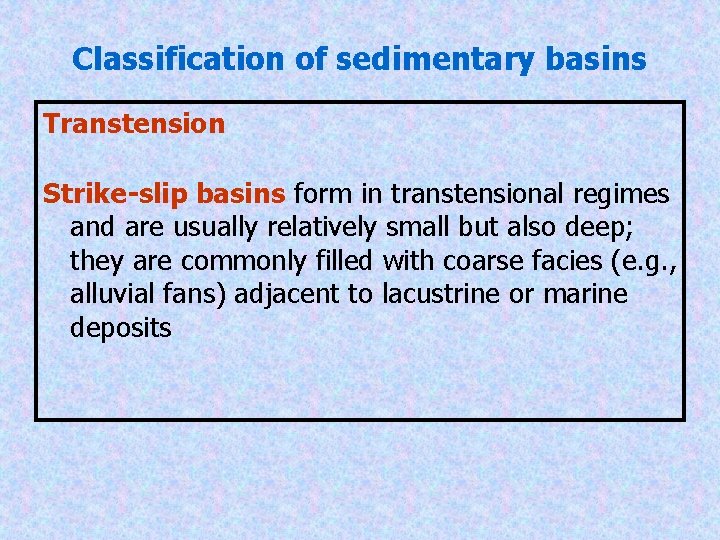 Classification of sedimentary basins

Transtension

Strike-slip basins form in transtensional regimes and are usually relatively small but also deep; they are commonly filled with coarse facies (e.g., alluvial fans) adjacent to lacustrine or marine deposits